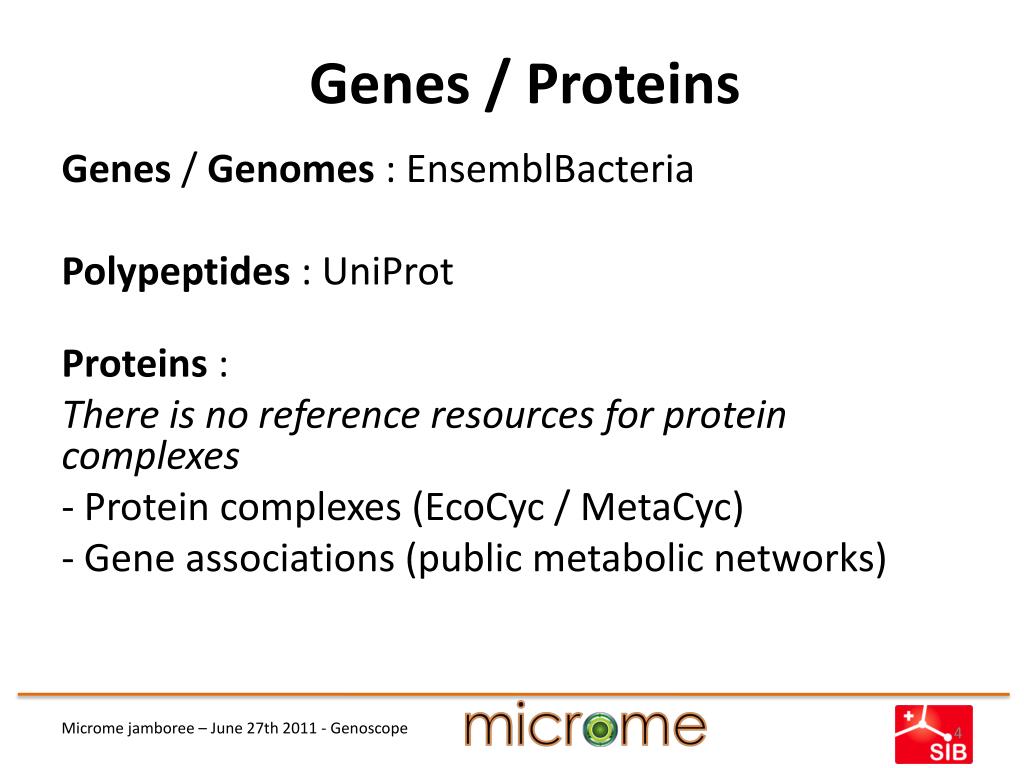 Genes / Proteins

Genes / Genomes : EnsemblBacteria

Polypeptides : UniProt

Proteins :
There is no reference resources for protein complexes
- Protein complexes (EcoCyc / MetaCyc)
- Gene associations (public metabolic networks)

Microme jamboree – June 27th 2011 - Genoscope

microme

SIB

4